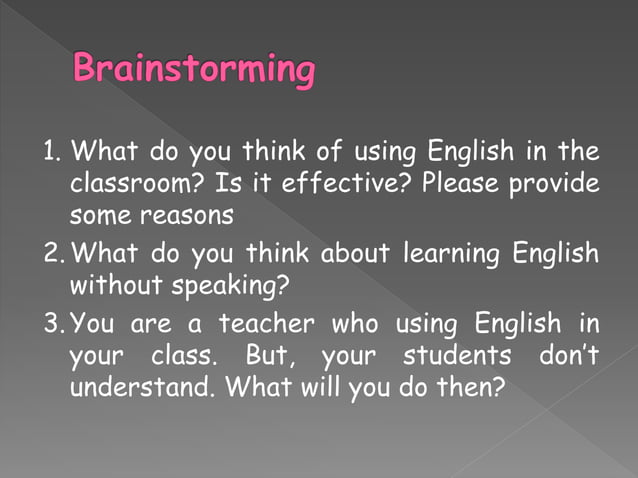 Brainstorming

1. What do you think of using English in the classroom? Is it effective? Please provide some reasons
2. What do you think about learning English without speaking?
3. You are a teacher who using English in your class. But, your students don't understand. What will you do then?